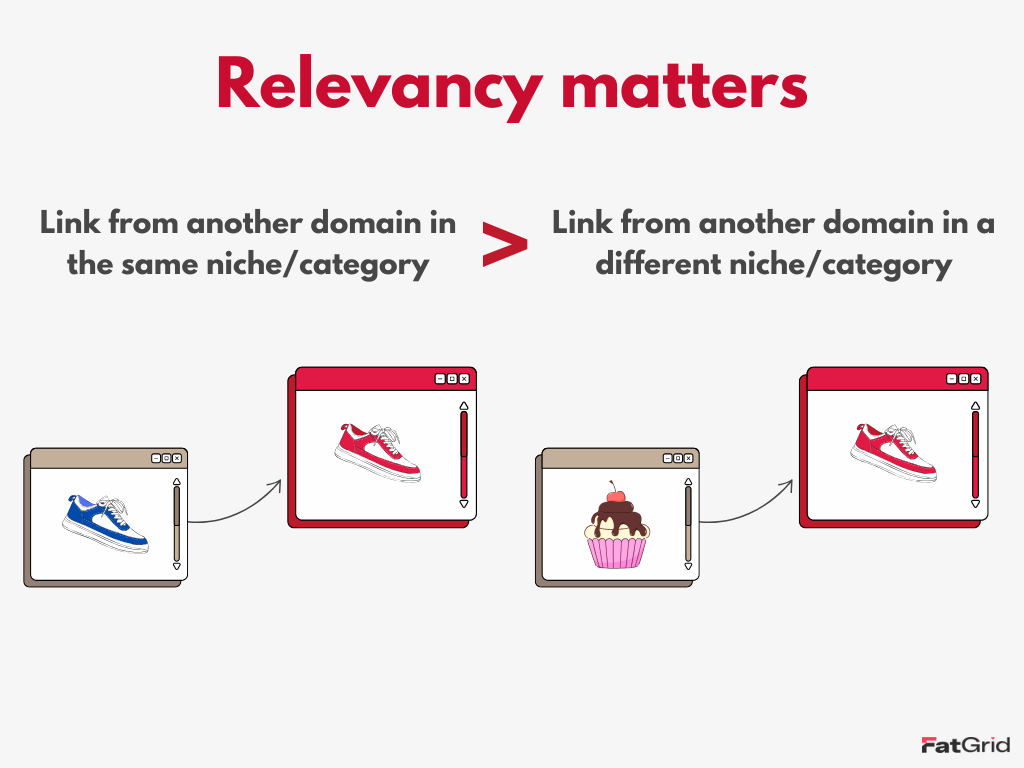 Relevancy matters

Link from another domain in the same niche/category

>

Link from another domain in a different niche/category

FatGrid